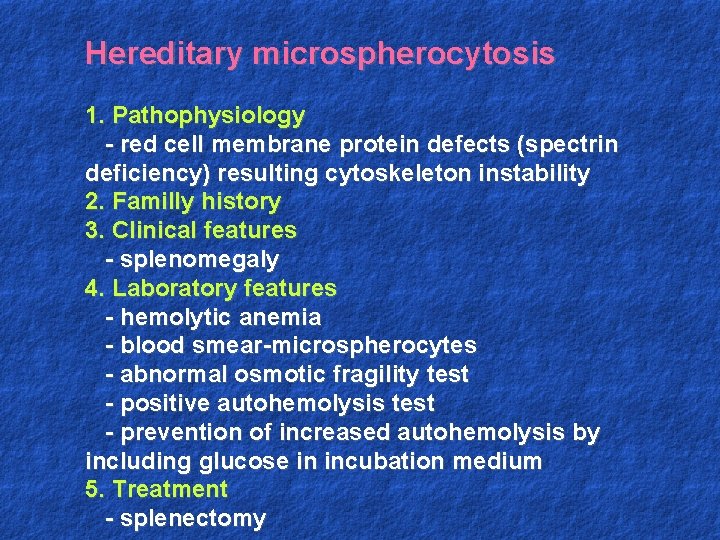 Hereditary microspherocytosis

1. Pathophysiology
- red cell membrane protein defects (spectrin deficiency) resulting cytoskeleton instability
2. Familly history
3. Clinical features
- splenomegaly
4. Laboratory features
- hemolytic anemia
- blood smear-microspherocytes
- abnormal osmotic fragility test
- positive autohemolysis test
- prevention of increased autohemolysis by including glucose in incubation medium
5. Treatment
- splenectomy